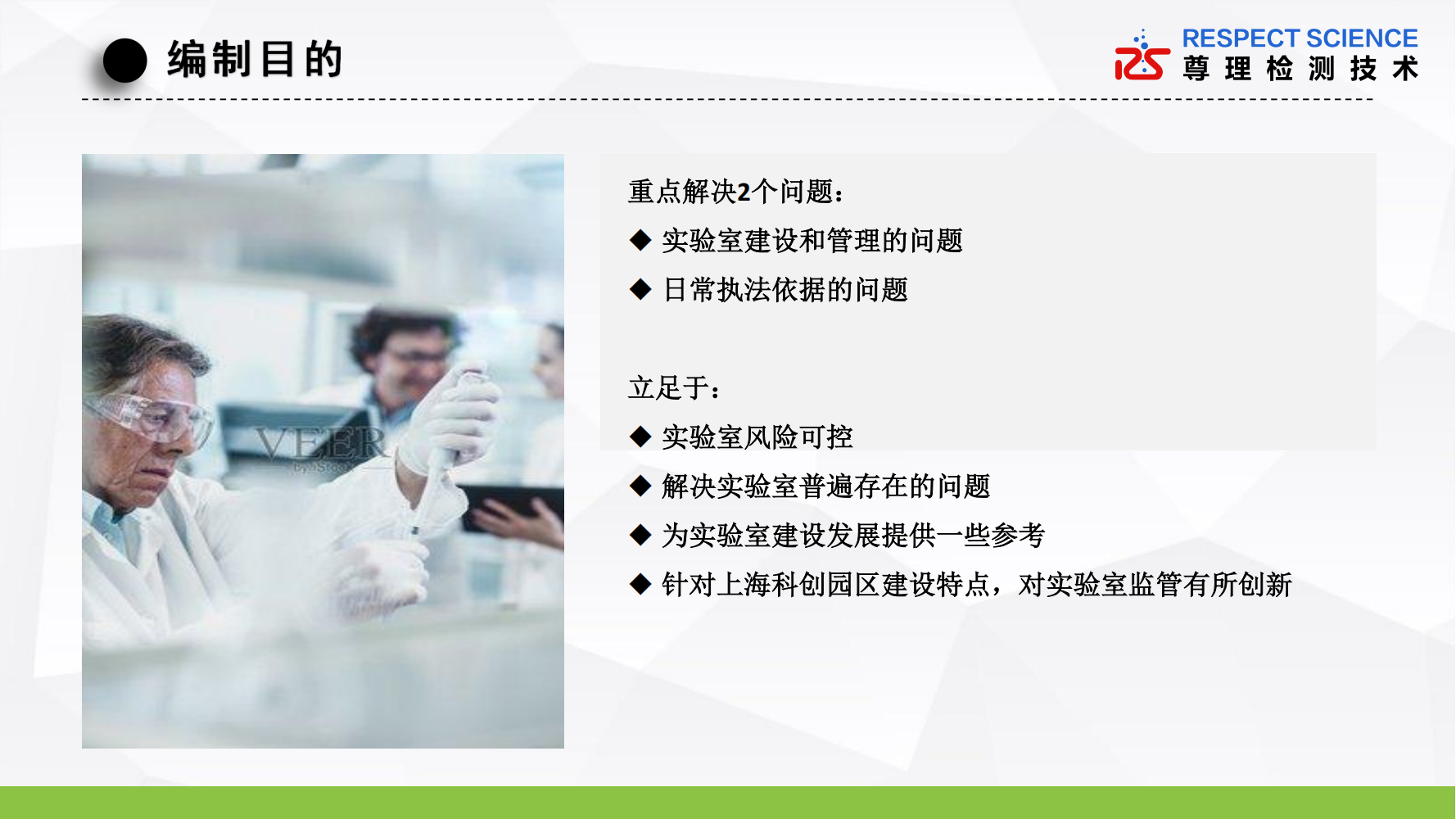 编制目的

RESPECT SCIENCE
尊理检测技术

VEER

重点解决2个问题：

◆ 实验室建设和管理的问题

◆ 日常执法依据的问题

立足于：

◆ 实验室风险可控

◆ 解决实验室普遍存在的问题

◆ 为实验室建设发展提供一些参考

◆ 针对上海科创园区建设特点，对实验室监管有所创新